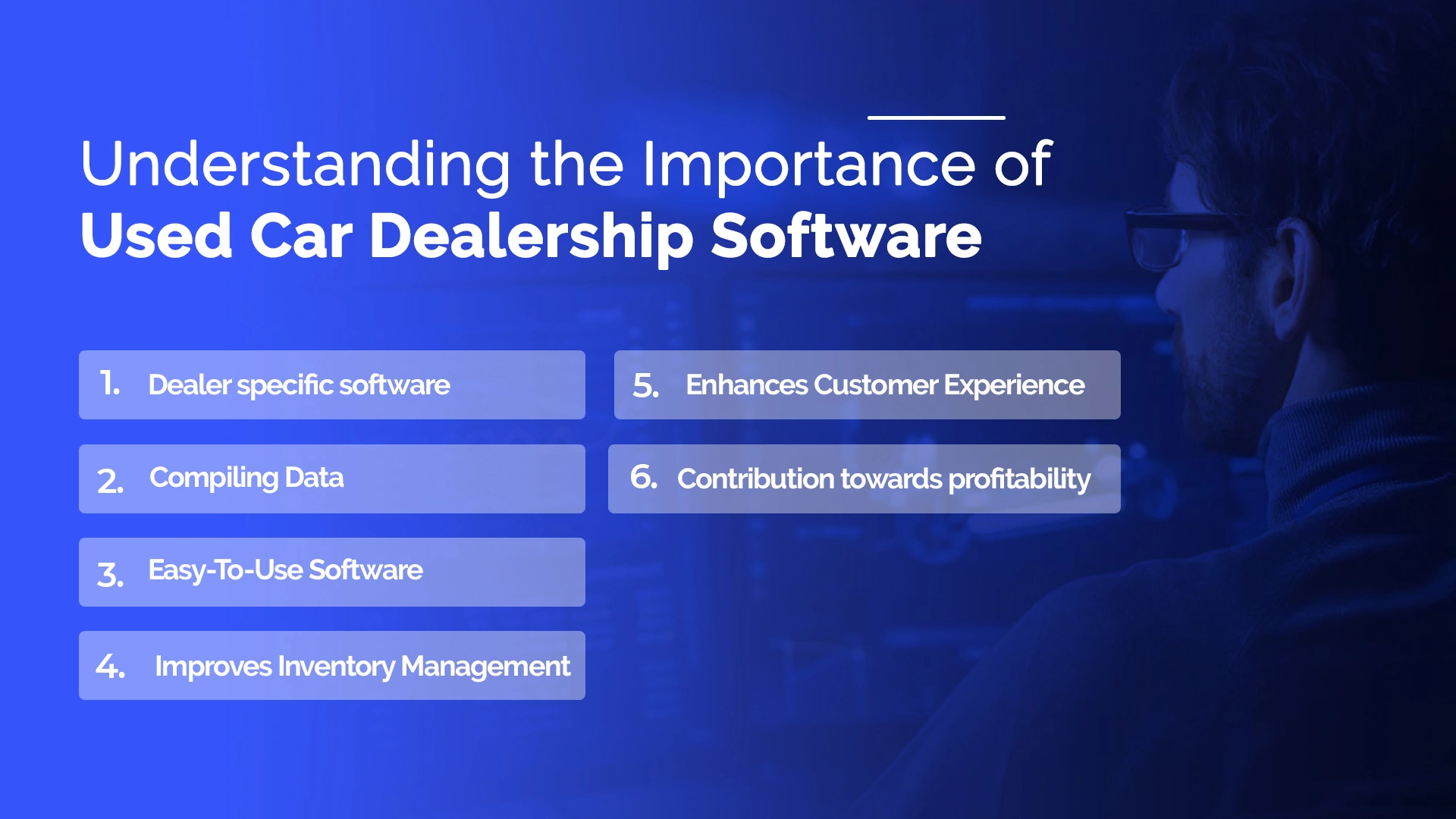 Understanding the Importance of
Used Car Dealership Software

1. Dealer specific software

2. Compiling Data

3. Easy-To-Use Software

4. Improves Inventory Management

5. Enhances Customer Experience

6. Contribution towards profitability